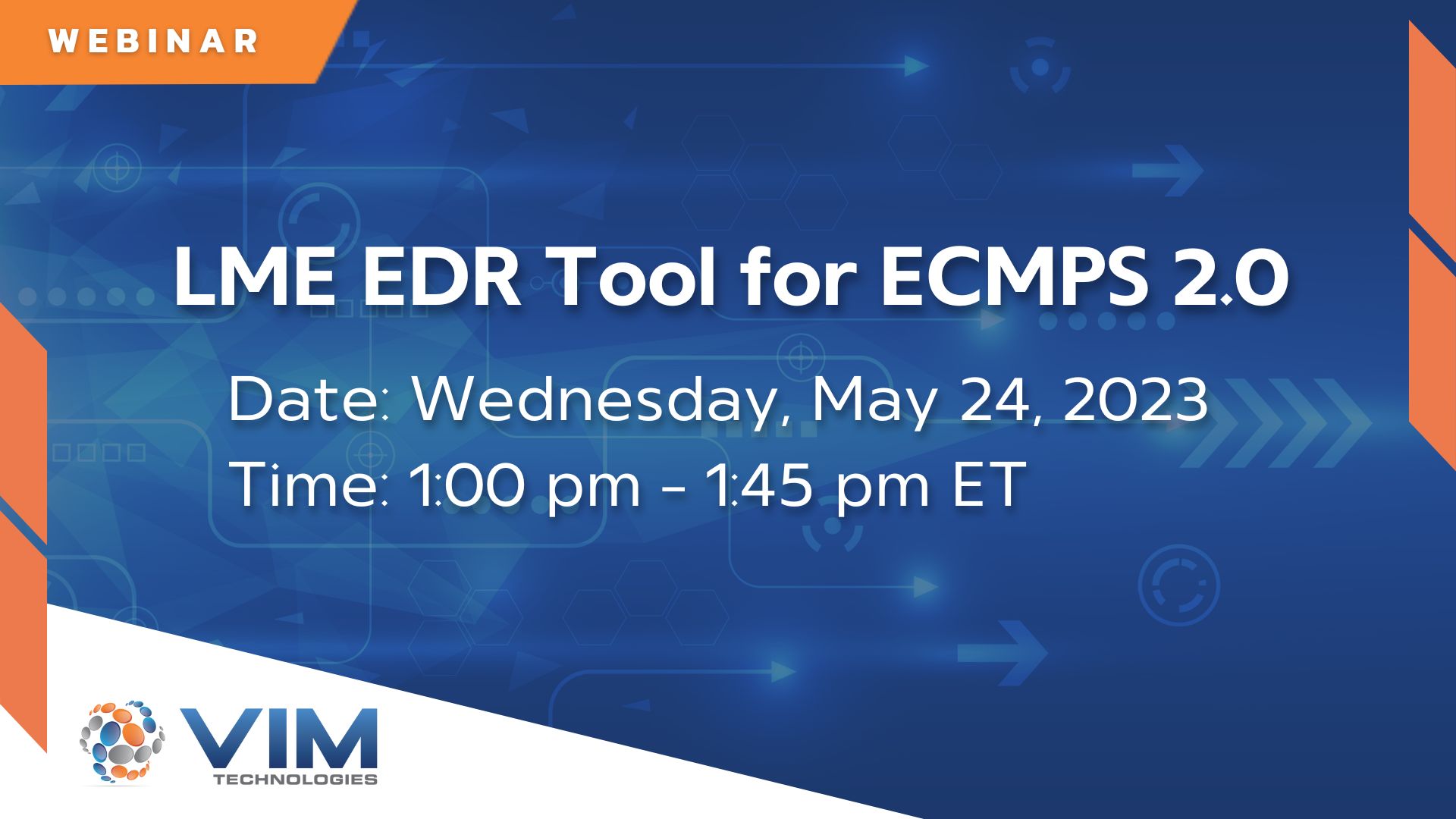 WEBINAR

LME EDR Tool for ECMPS 2.0

Date: Wednesday, May 24, 2023
Time: 1:00 pm - 1:45 pm ET

VIM
TECHNOLOGIES